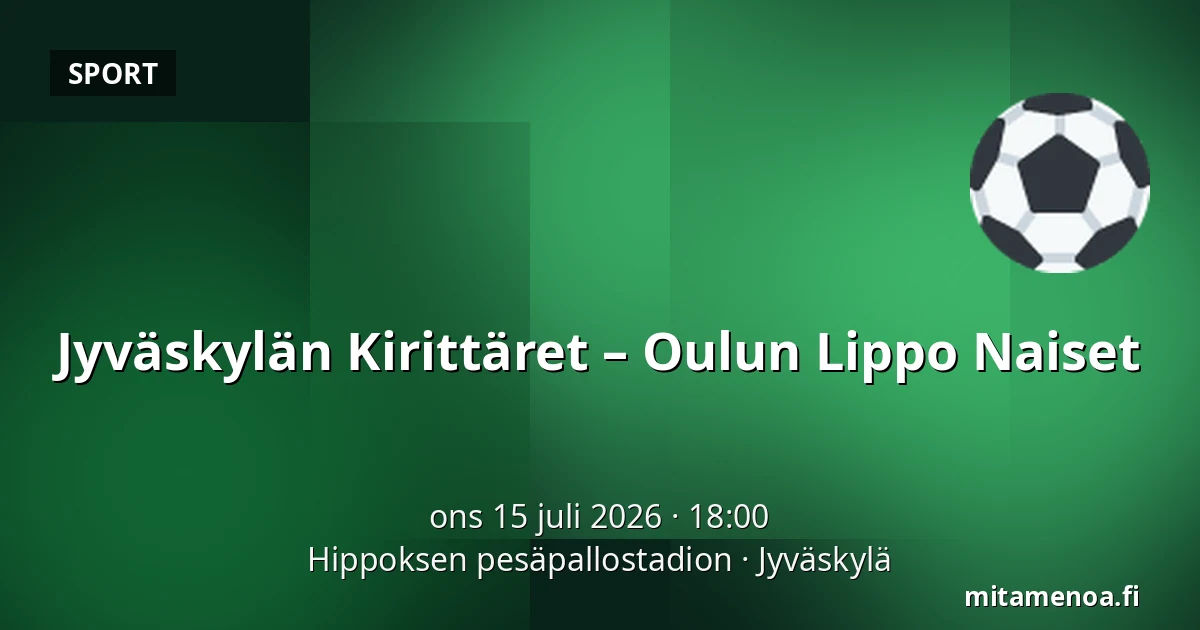 SPORT

Jyväskylän Kirittäret – Oulun Lippo Naiset

ons 15 juli 2026 · 18:00
Hippoksen pesäpallostadion · Jyväskylä

mitamenoa.fi